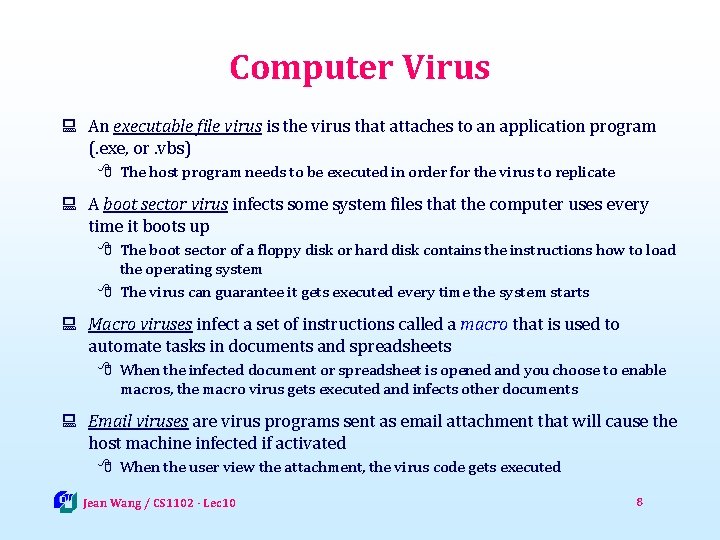 Computer Virus

An executable file virus is the virus that attaches to an application program (.exe, or .vbs)

The host program needs to be executed in order for the virus to replicate

A boot sector virus infects some system files that the computer uses every time it boots up

The boot sector of a floppy disk or hard disk contains the instructions how to load the operating system

The virus can guarantee it gets executed every time the system starts

Macro viruses infect a set of instructions called a macro that is used to automate tasks in documents and spreadsheets

When the infected document or spreadsheet is opened and you choose to enable macros, the macro virus gets executed and infects other documents

Email viruses are virus programs sent as email attachment that will cause the host machine infected if activated

When the user view the attachment, the virus code gets executed

Jean Wang / CS1102 - Lec10

8